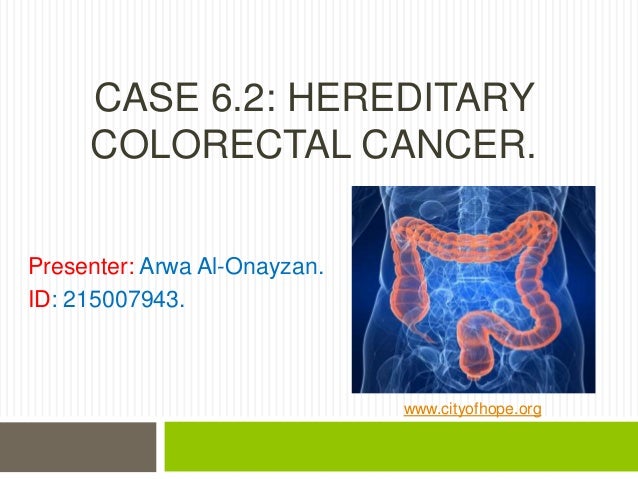 CASE 6.2: HEREDITARY COLORECTAL CANCER.

Presenter: Arwa Al-Onayzan.
ID: 215007943.

www.cityofhope.org